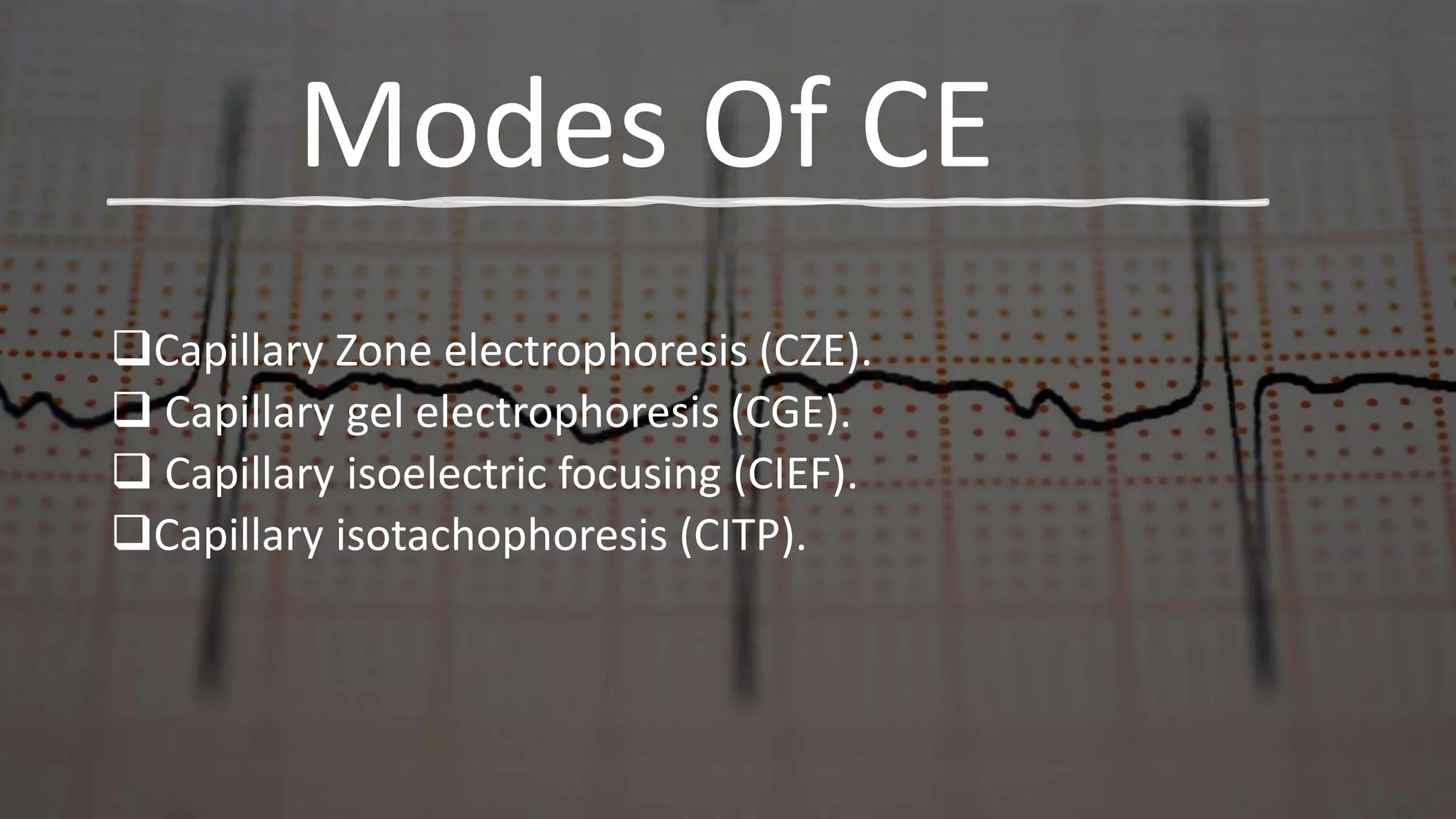 Modes Of CE

❑Capillary Zone electrophoresis (CZE).
❑ Capillary gel electrophoresis (CGE).
❑ Capillary isoelectric focusing (CIEF).
❑Capillary isotachophoresis (CITP).